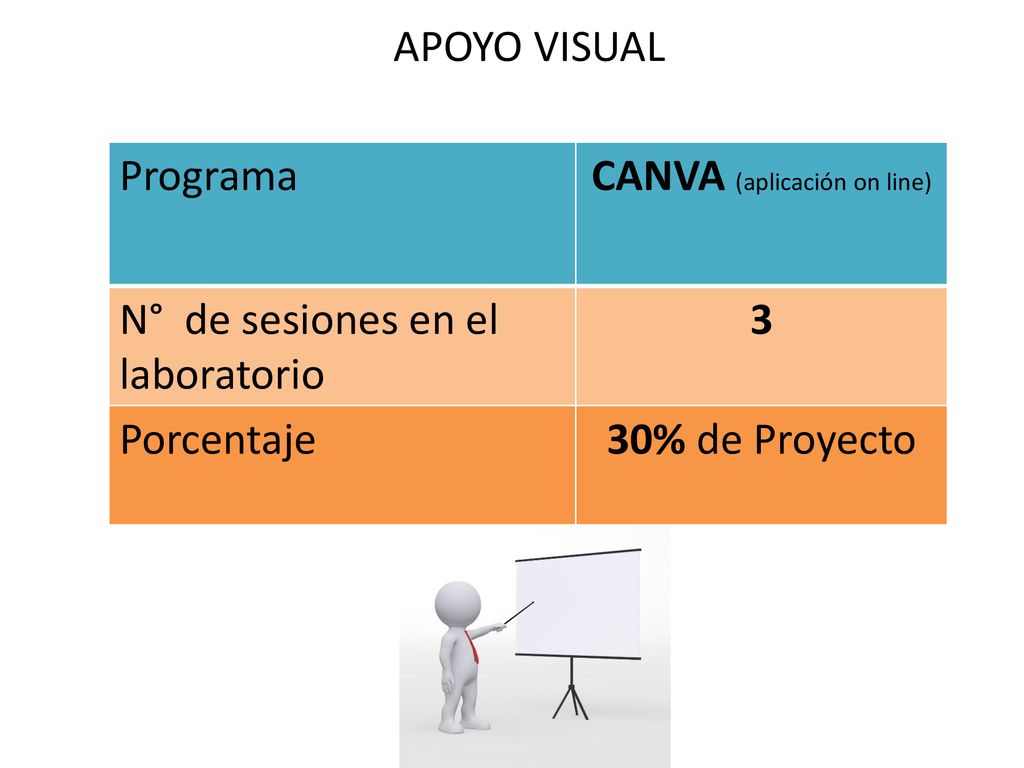 APOYO VISUAL

| Programa | CANVA (aplicación on line) |
|---|---|
| N° de sesiones en el laboratorio | 3 |
| Porcentaje | 30% de Proyecto |